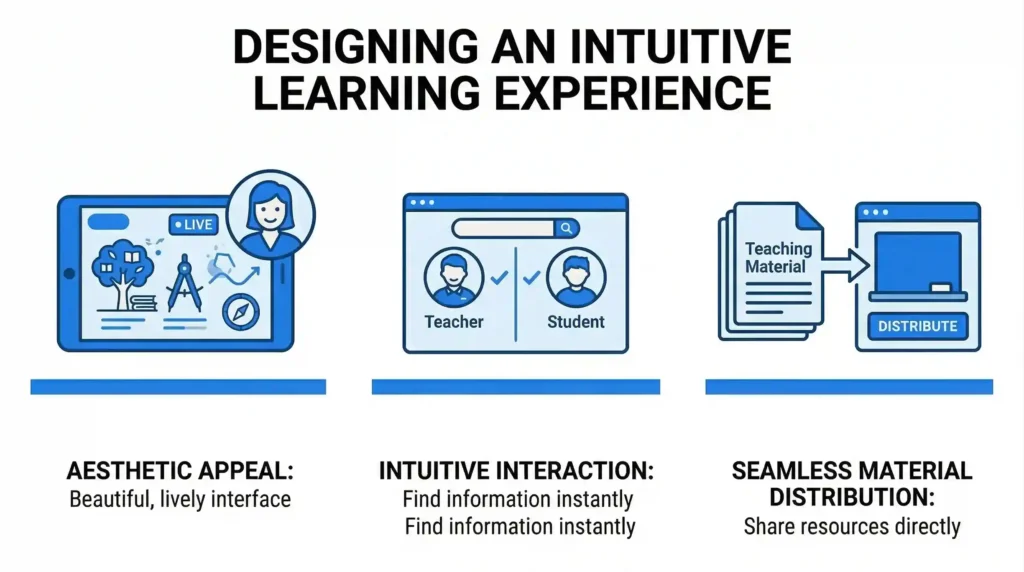 DESIGNING AN INTUITIVE LEARNING EXPERIENCE

LIVE

Teacher

Student

Teaching Material

DISTRIBUTE

AESTHETIC APPEAL:
Beautiful, lively interface

INTUITIVE INTERACTION:
Find information instantly
Find information instantly

SEAMLESS MATERIAL DISTRIBUTION:
Share resources directly